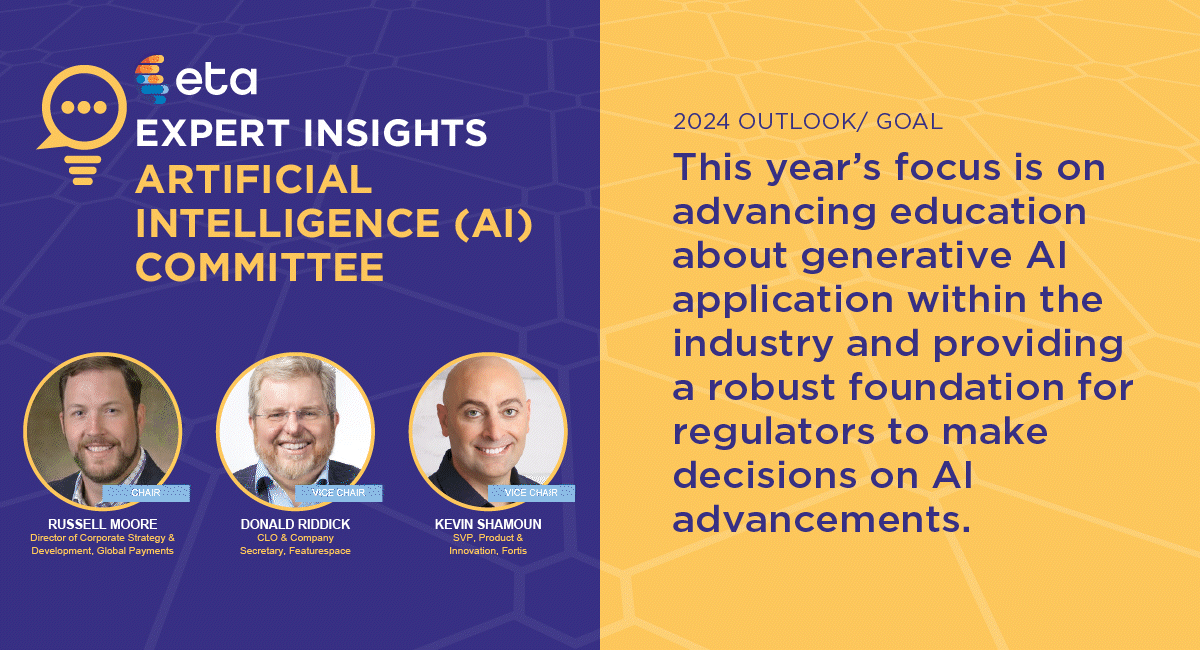 eta
EXPERT INSIGHTS
ARTIFICIAL INTELLIGENCE (AI) COMMITTEE

CHAIR
RUSSELL MOORE
Director of Corporate Strategy & Development, Global Payments

VICE CHAIR
DONALD RIDDICK
CLO & Company Secretary, Featurespace

VICE CHAIR
KEVIN SHAMOUN
SVP, Product & Innovation, Fortis

2024 OUTLOOK/ GOAL
This year's focus is on advancing education about generative AI application within the industry and providing a robust foundation for regulators to make decisions on AI advancements.